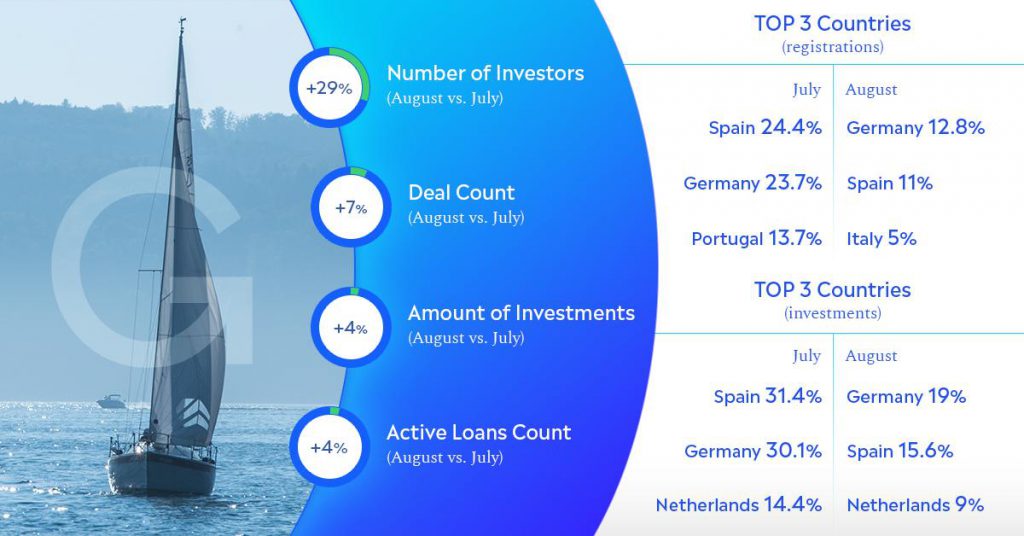 G

+29%
Number of Investors
(August vs. July)

+7%
Deal Count
(August vs. July)

+4%
Amount of Investments
(August vs. July)

+4%
Active Loans Count
(August vs. July)

TOP 3 Countries
(registrations)

| July | August |
|---|---|
| Spain 24.4% | Germany 12.8% |
| Germany 23.7% | Spain 11% |
| Portugal 13.7% | Italy 5% |

TOP 3 Countries
(investments)

| July | August |
|---|---|
| Spain 31.4% | Germany 19% |
| Germany 30.1% | Spain 15.6% |
| Netherlands 14.4% | Netherlands 9% |